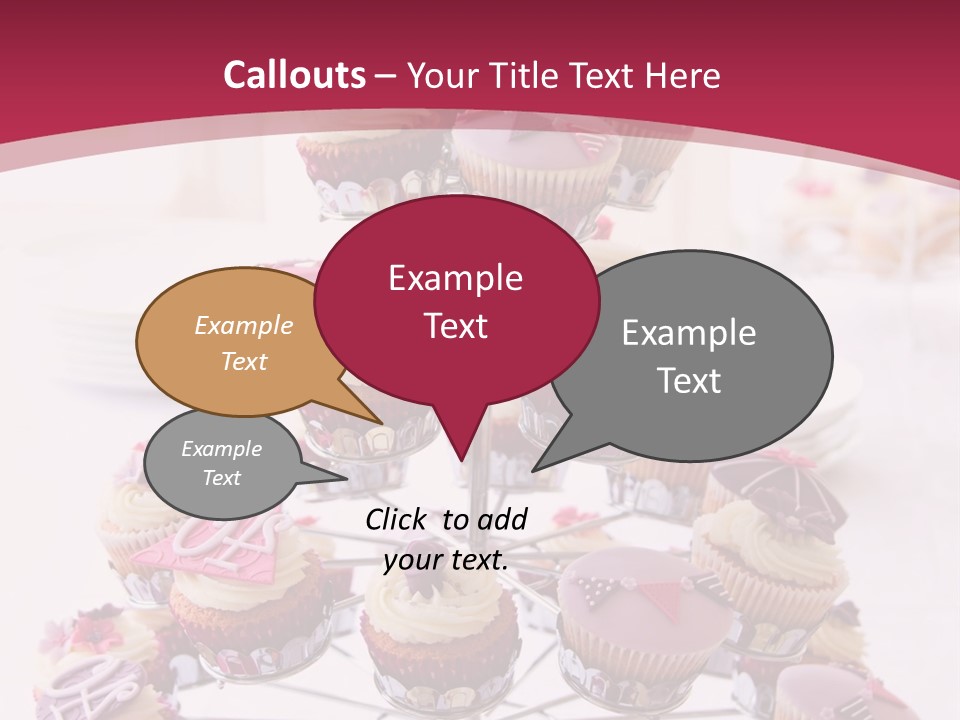 Callouts – Your Title Text Here

Example Text

Example Text

Example Text

Example Text

Click to add your text.